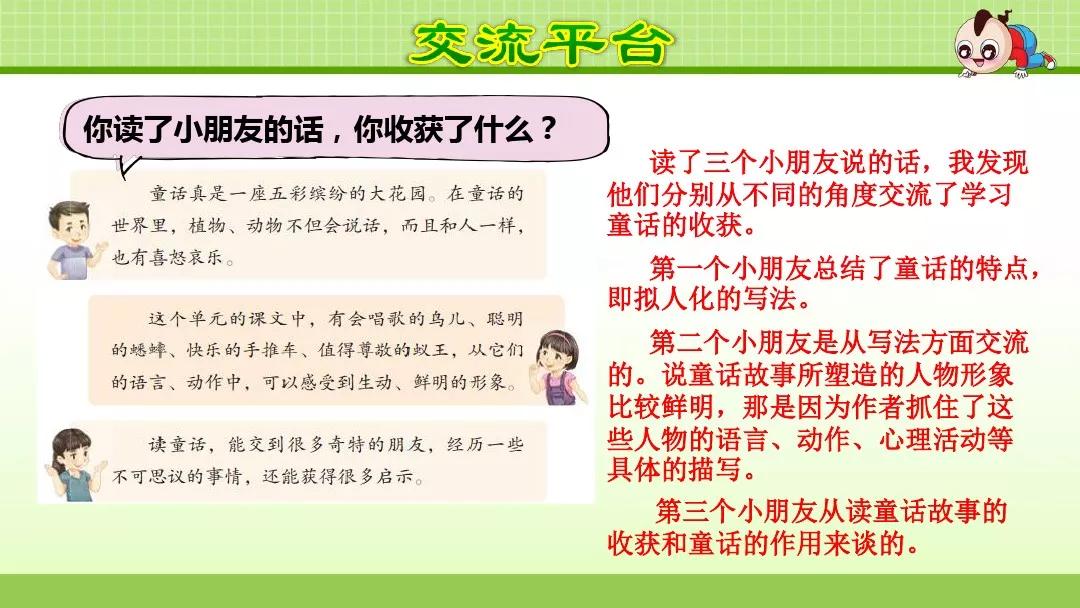 交流平台

你读了小朋友的话，你收获了什么？

童话真是一座五彩缤纷的大花园。在童话的世界里，植物、动物不但会说话，而且和人一样，也有喜怒哀乐。

这个单元的课文中，有会唱歌的鸟儿、聪明的蟋蟀、快乐的手推车、值得尊敬的蚁王，从它们的语言、动作中，可以感受到生动、鲜明的形象。

读童话，能交到很多奇特的朋友，经历一些不可思议的事情，还能获得很多启示。

读了三个小朋友说的话，我发现他们分别从不同的角度交流了学习童话的收获。

第一个小朋友总结了童话的特点，即拟人化的写法。

第二个小朋友是从写法方面交流的。说童话故事所塑造的人物形象比较鲜明，那是因为作者抓住了这些人物的语言、动作、心理活动等具体的描写。

第三个小朋友从读童话故事的收获和童话的作用来谈的。